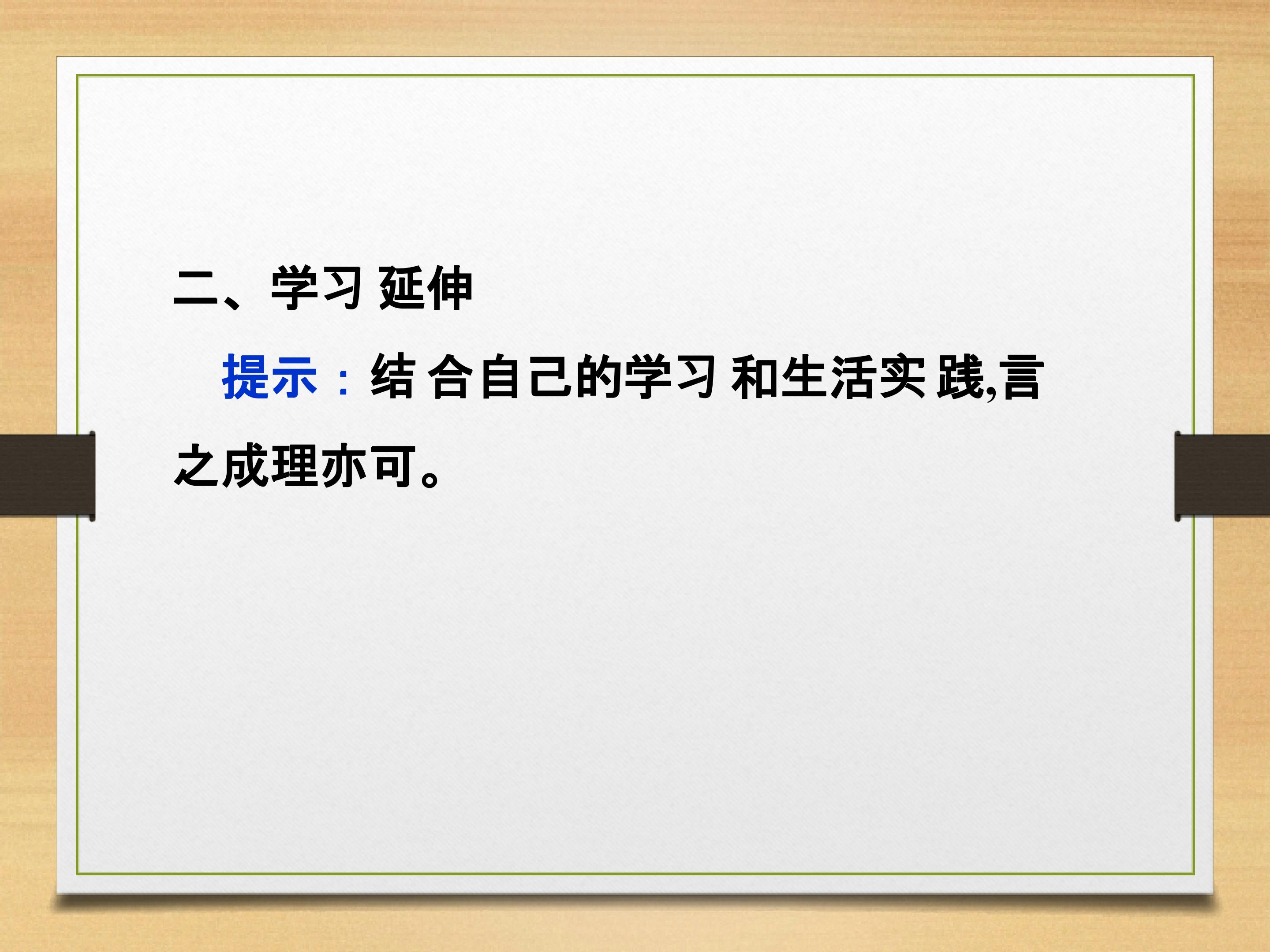 二、学习延伸

提示：结合自己的学习和生活实践,言之成理亦可。